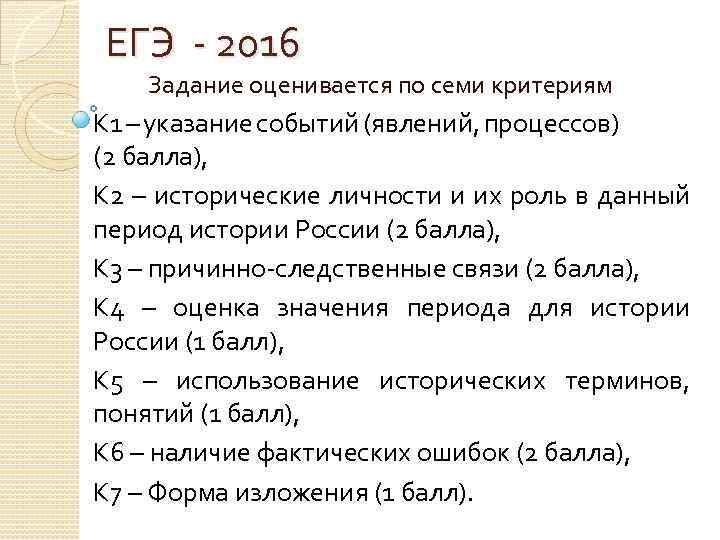 ЕГЭ - 2016

Задание оценивается по семи критериям

К1 – указание событий (явлений, процессов) (2 балла),

К2 – исторические личности и их роль в данный период истории России (2 балла),

К3 – причинно-следственные связи (2 балла),

К4 – оценка значения периода для истории России (1 балл),

К5 – использование исторических терминов, понятий (1 балл),

К6 – наличие фактических ошибок (2 балла),

К7 – Форма изложения (1 балл).